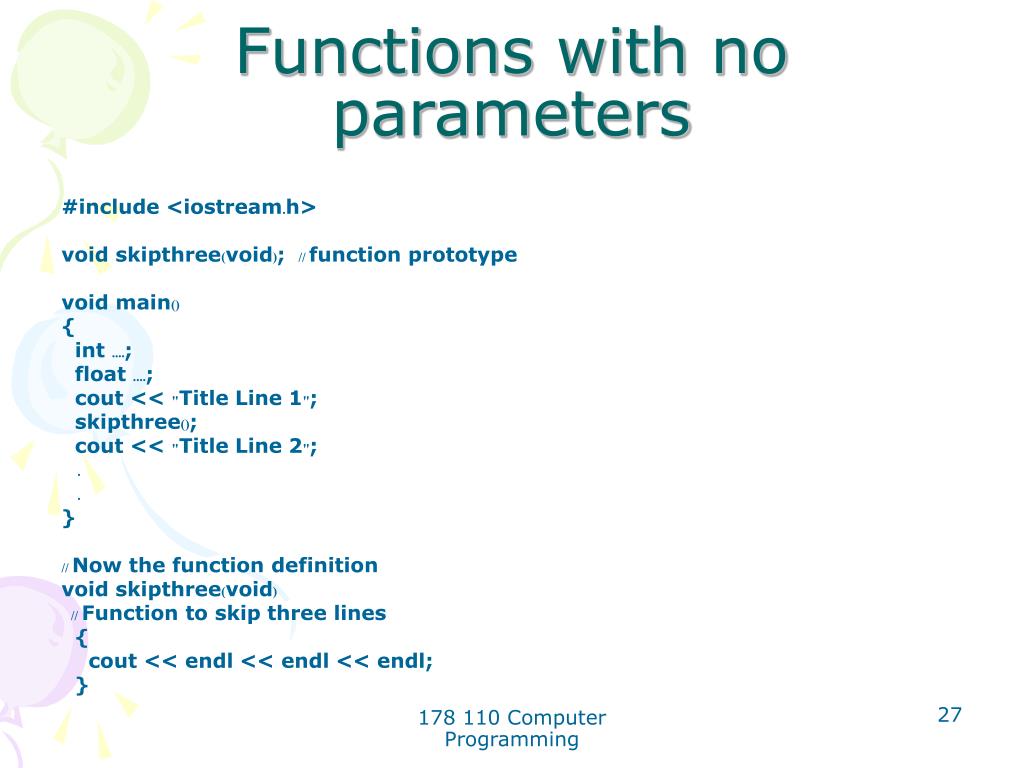 Functions with no parameters

#include <iostream.h>

void skipthree(void); // function prototype

void main()
{
int ….;
float ….;
cout << "Title Line 1";
skipthree();
cout << "Title Line 2";
.
.
}

// Now the function definition
void skipthree(void)
// Function to skip three lines
{
cout << endl << endl << endl;
}

178 110 Computer Programming

27